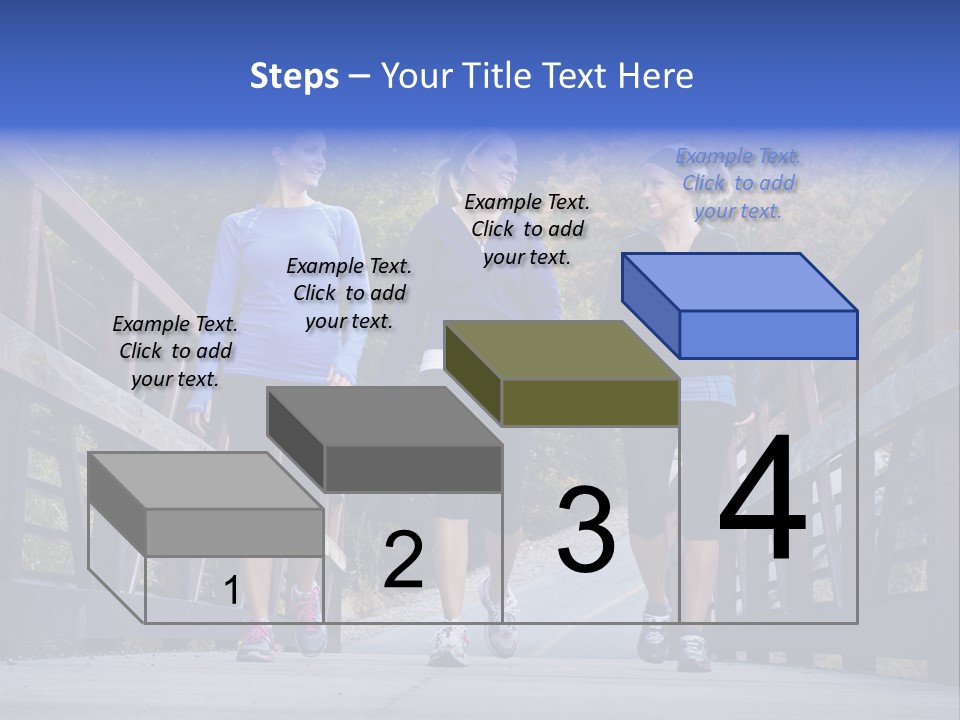 Steps – Your Title Text Here

Example Text. Click to add your text.

Example Text. Click to add your text.

Example Text. Click to add your text.

Example Text. Click to add your text.

1

2

3

4